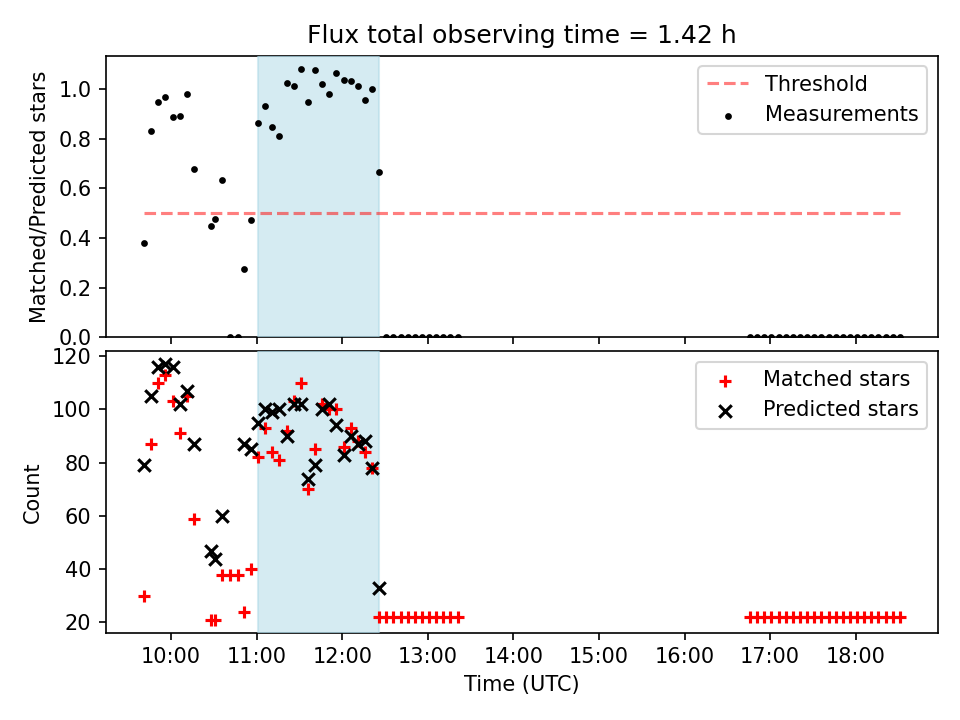 Flux total observing time = 1.42 h

Matched/Predicted stars

1.0
0.8
0.6
0.4
0.2
0.0

Threshold
Measurements

Count

120
100
80
60
40
20

Matched stars
Predicted stars

10:00 11:00 12:00 13:00 14:00 15:00 16:00 17:00 18:00

Time (UTC)